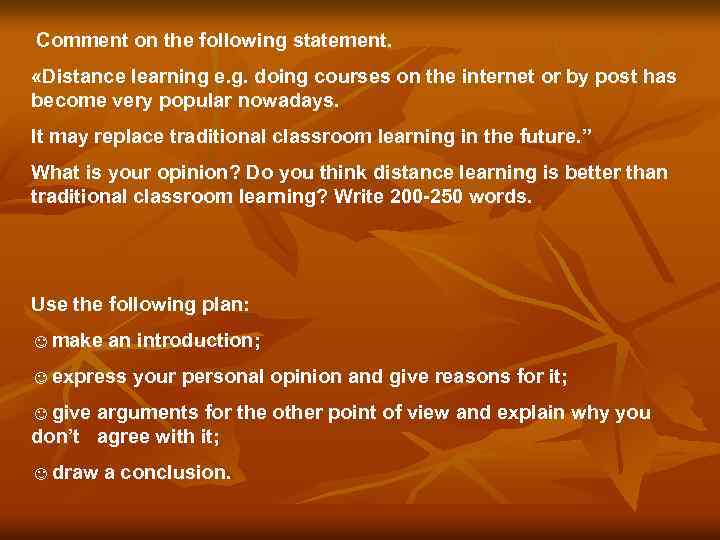 Comment on the following statement.

«Distance learning e.g. doing courses on the internet or by post has become very popular nowadays.

It may replace traditional classroom learning in the future.”

What is your opinion? Do you think distance learning is better than traditional classroom learning? Write 200-250 words.

Use the following plan:

☺ make an introduction;

☺ express your personal opinion and give reasons for it;

☺ give arguments for the other point of view and explain why you don’t agree with it;

☺ draw a conclusion.